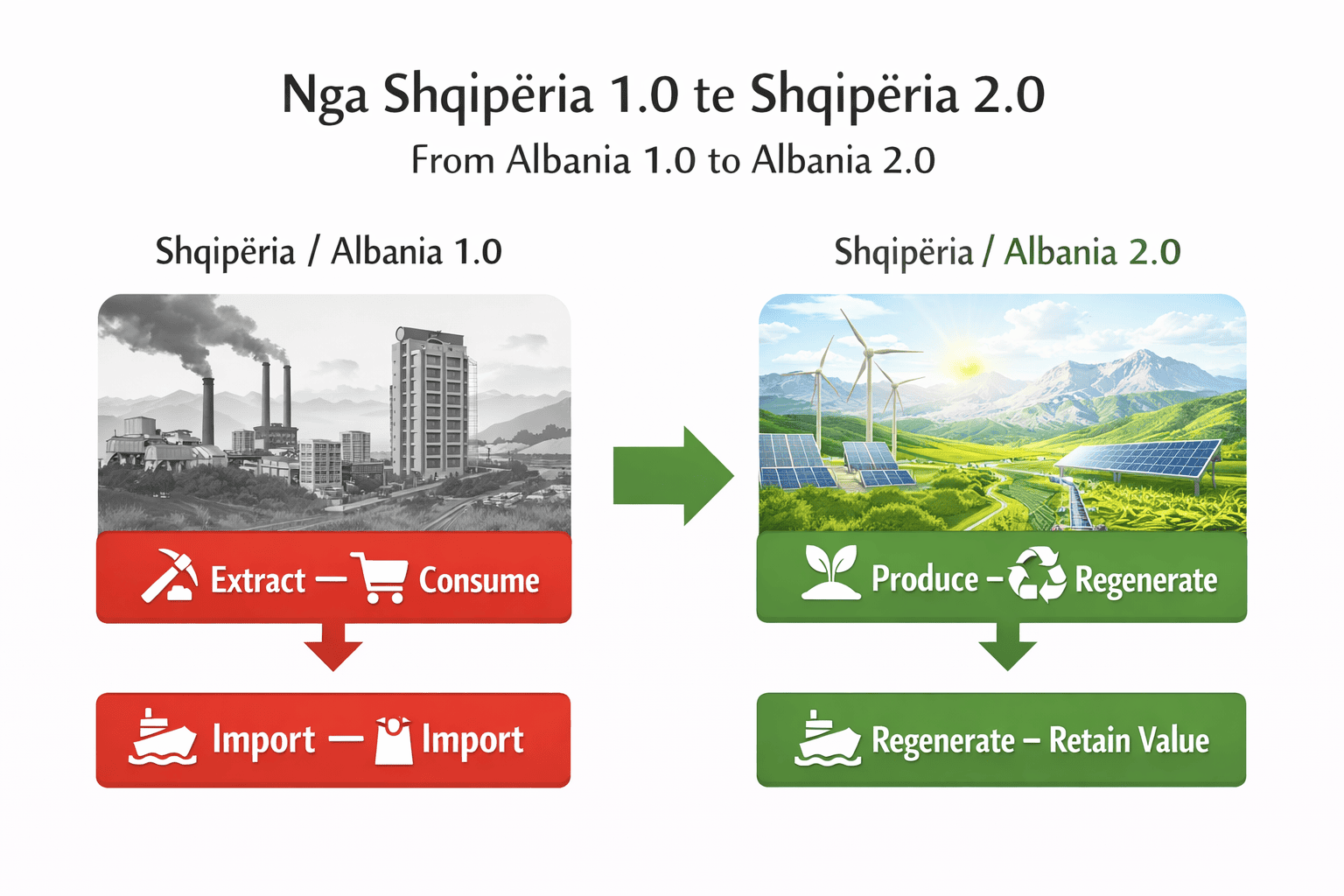 Nga Shqipëria 1.0 te Shqipëria 2.0
From Albania 1.0 to Albania 2.0

Shqipëria / Albania 1.0

Extract — Consume

Import — Import

Shqipëria / Albania 2.0

Produce – Regenerate

Regenerate – Retain Value